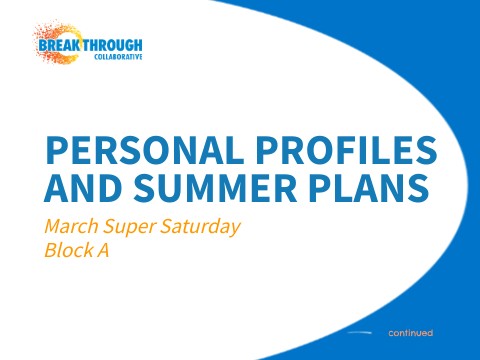 BREAKTHROUGH
COLLABORATIVE

PERSONAL PROFILES AND SUMMER PLANS

March Super Saturday
Block A

continued